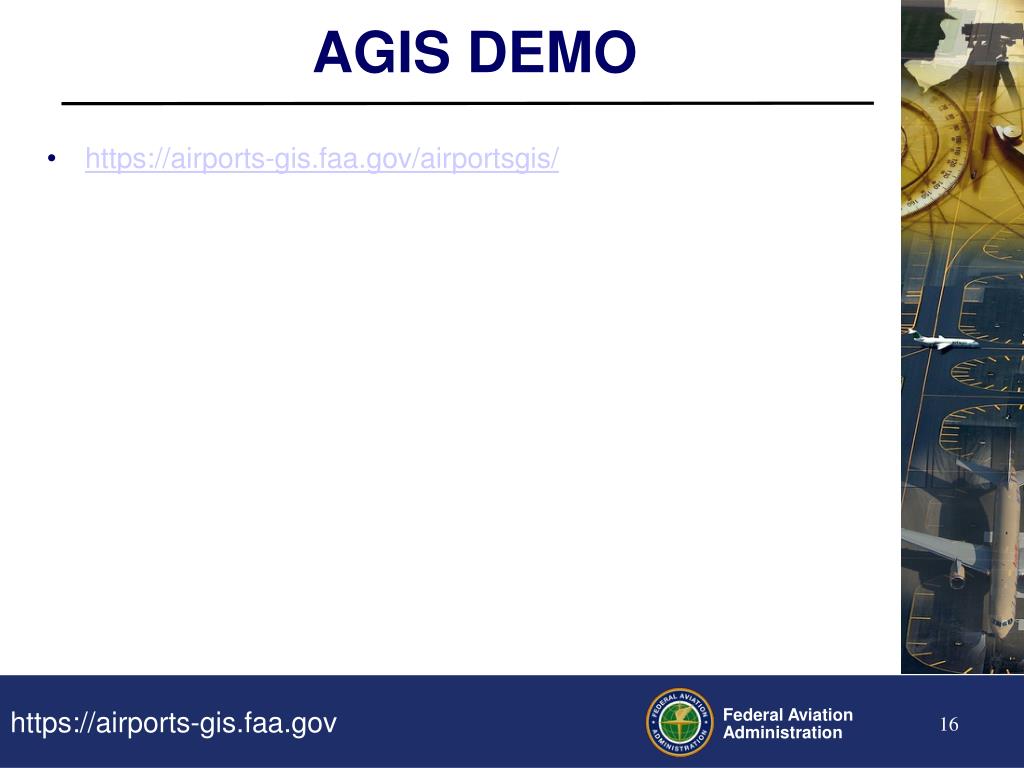 AGIS DEMO

• https://airports-gis.faa.gov/airportsgis/

https://airports-gis.faa.gov

FEDERAL AVIATION ADMINISTRATION

Federal Aviation Administration

16